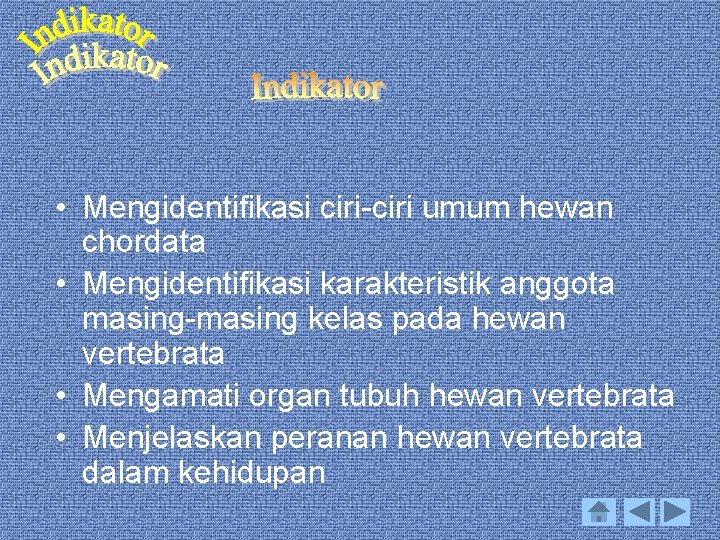 Indikator
Indikator

Indikator

• Mengidentifikasi ciri-ciri umum hewan chordata
• Mengidentifikasi karakteristik anggota masing-masing kelas pada hewan vertebrata
• Mengamati organ tubuh hewan vertebrata
• Menjelaskan peranan hewan vertebrata dalam kehidupan